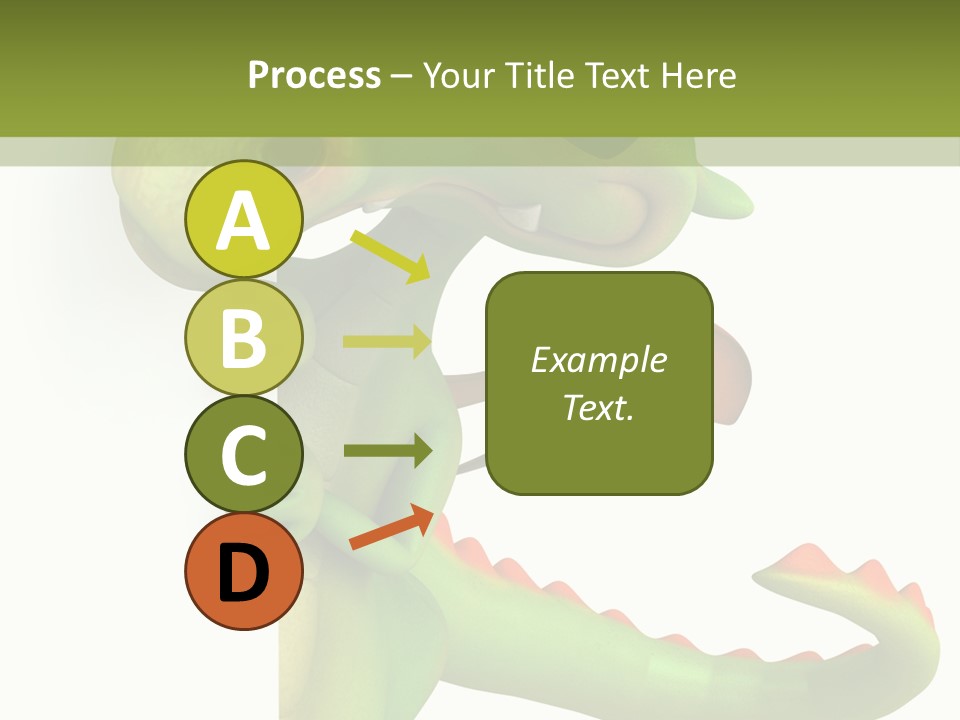 Process – Your Title Text Here

A

B

C

D

Example Text.